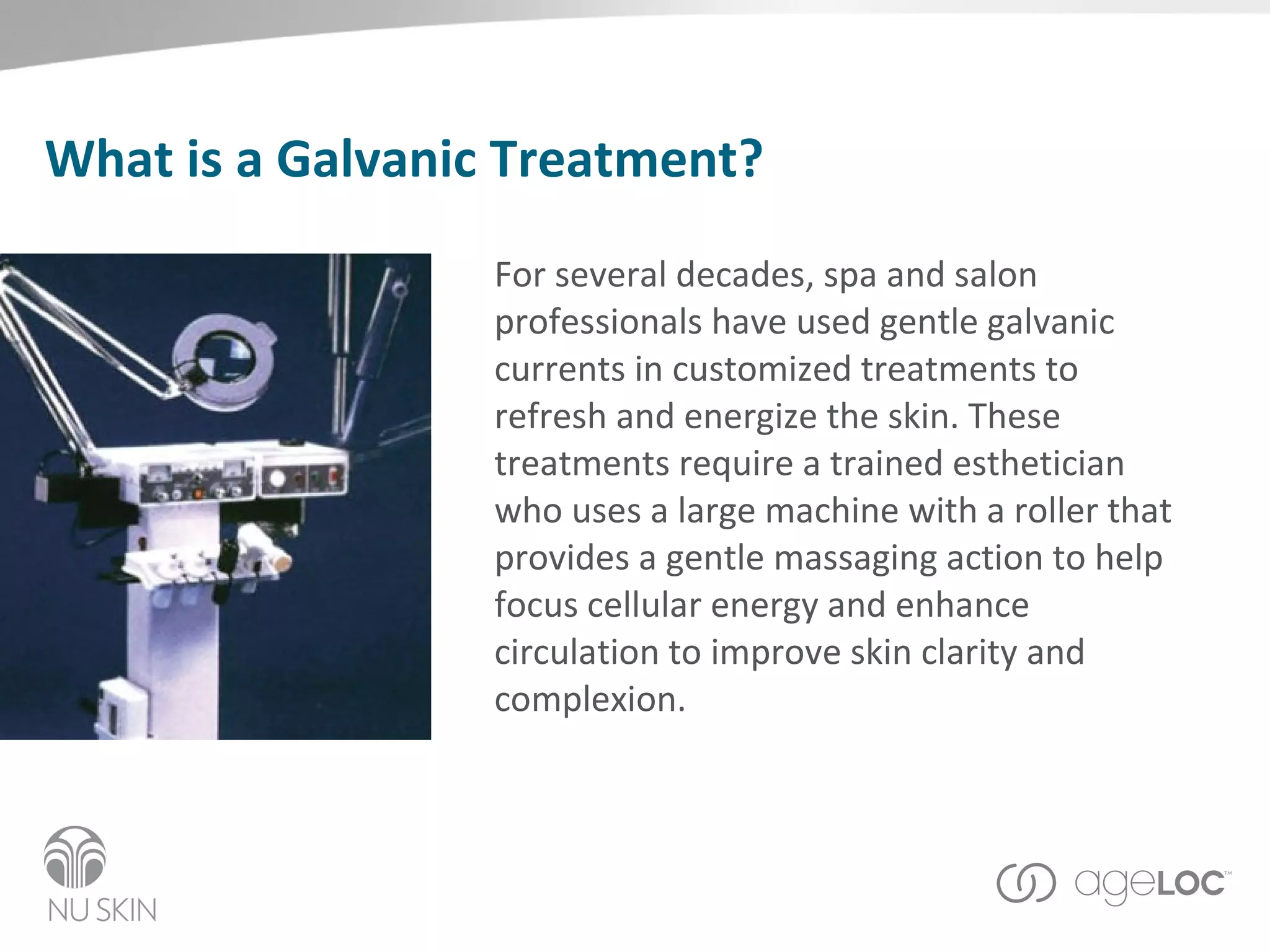 What is a Galvanic Treatment?

For several decades, spa and salon professionals have used gentle galvanic currents in customized treatments to refresh and energize the skin. These treatments require a trained esthetician who uses a large machine with a roller that provides a gentle massaging action to help focus cellular energy and enhance circulation to improve skin clarity and complexion.

NU SKIN

ageLOC™